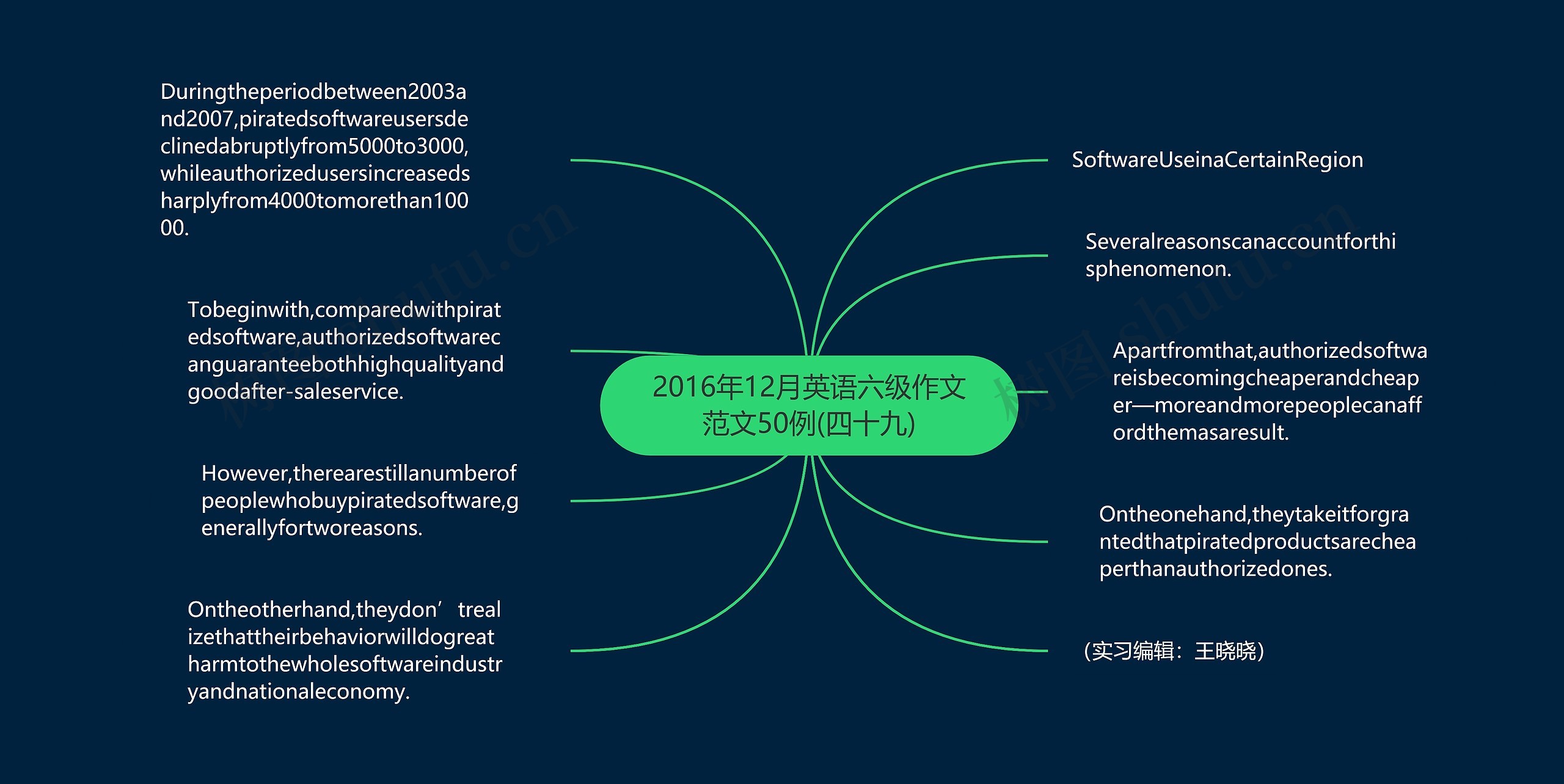 2016年12月英语六级作文范文50例(四十九)

SoftwareUseinaCertainRegion

Severalreasonscanaccountforthisphenomenon.

Apartfromthat,authorizedsoftwareisbecomingcheaperandcheaper—moreandmorepeoplecanaffordthemasaresult.

Ontheonehand,theytakeitforgrantedthatpiratedproductsarecheaperthanauthorizedones.

（实习编辑：王晓晓）

Duringtheperiodbetween2003and2007,piratedsoftwareusersdeclinedabruptlyfrom5000to3000,whileauthorizedusersincreasedsharplyfrom4000tomorethan10000.

Tobeginwith,comparedwithpiratedsoftware,authorizedsoftwarecanguaranteebothhighqualityandgoodafter-saleservice.

However,therearestillanumberofpeoplewhobuypiratedsoftware,generallyfortworeasons.

Ontheotherhand,theydon’trealizethattheirbehaviorwilldogreatharmtothewholesoftwareindustryandnationaleconomy.

树图 shutu.cn

树图 shutu.cn